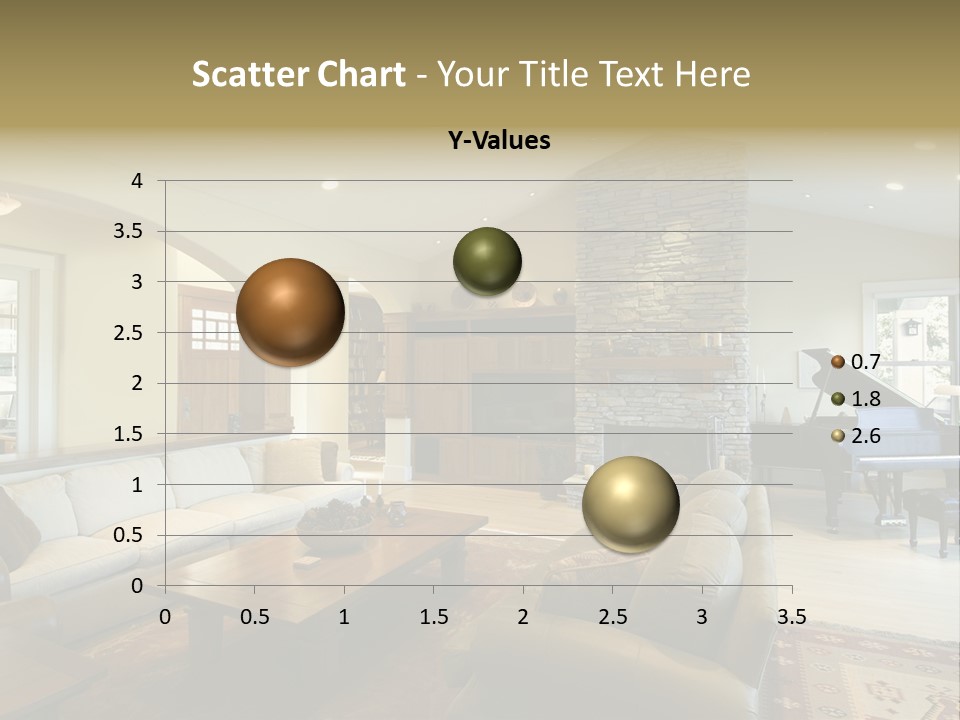 Scatter Chart - Your Title Text Here

Y-Values

4
3.5
3
2.5
2
1.5
1
0.5
0

0 0.5 1 1.5 2 2.5 3 3.5

0.7
1.8
2.6